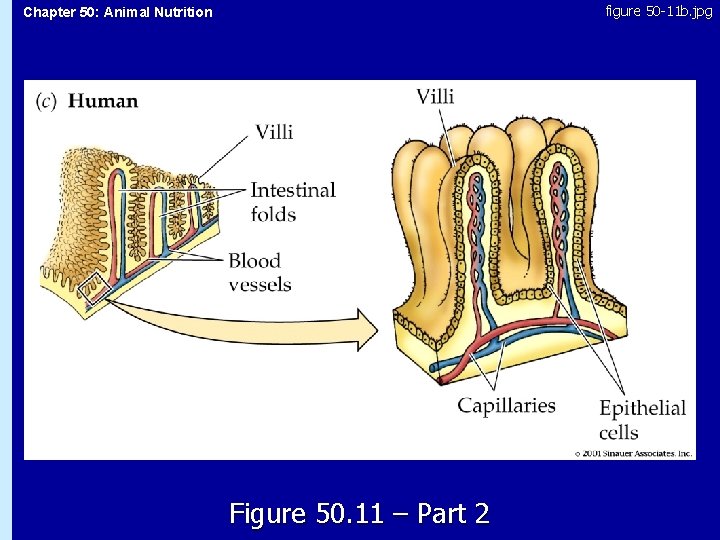 Chapter 50: Animal Nutrition

figure 50-11b.jpg

(c) Human

Villi

Intestinal folds

Blood vessels

Villi

Capillaries

Epithelial cells

© 2001 Sinauer Associates, Inc.

Figure 50.11 – Part 2